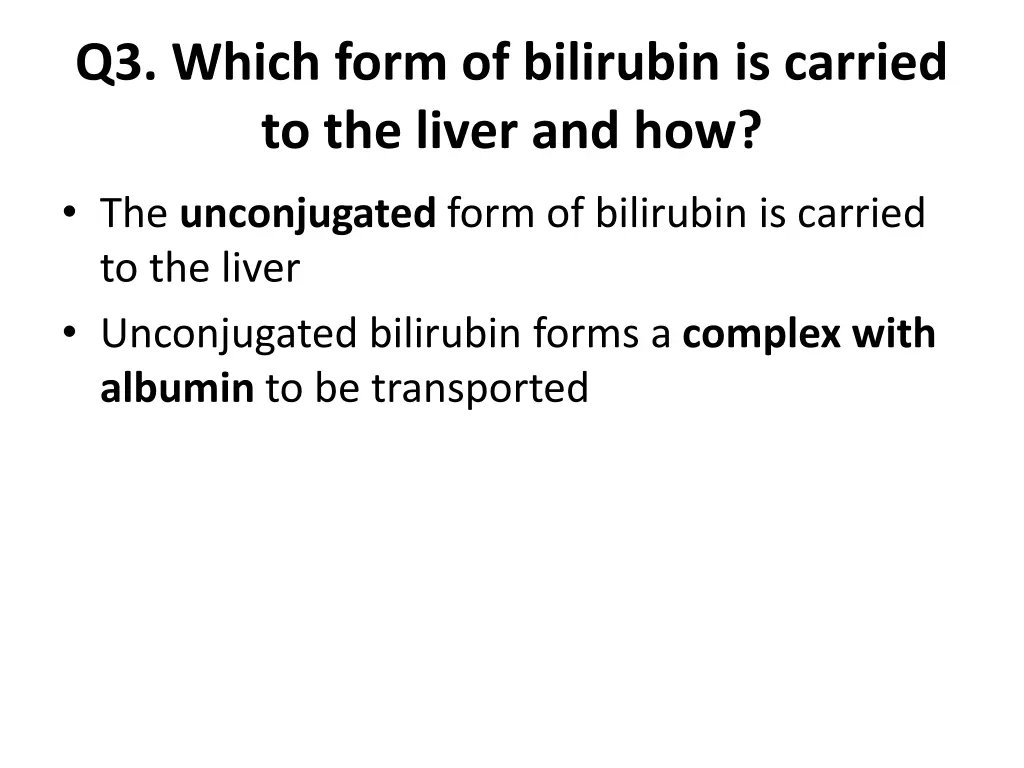 Q3. Which form of bilirubin is carried to the liver and how?

• The unconjugated form of bilirubin is carried to the liver

• Unconjugated bilirubin forms a complex with albumin to be transported